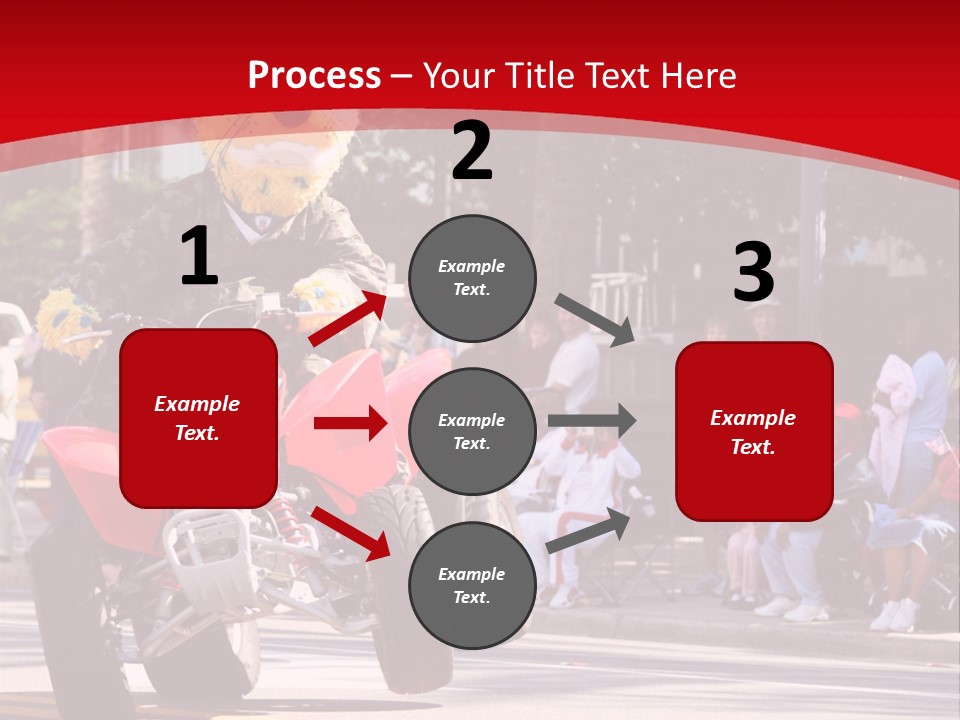 Process – Your Title Text Here

1

Example Text.

2

Example Text.

Example Text.

Example Text.

3

Example Text.